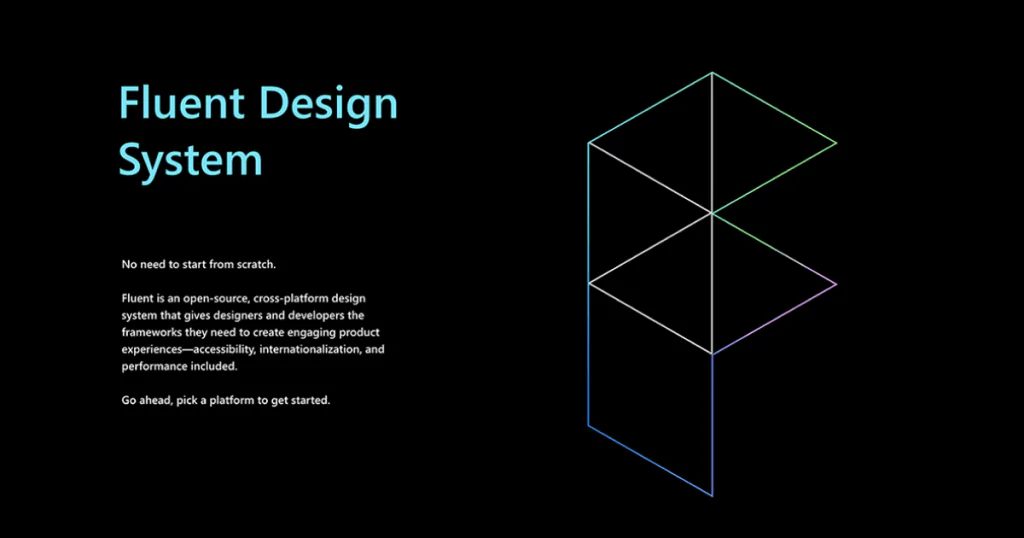 Fluent Design System

No need to start from scratch.

Fluent is an open-source, cross-platform design system that gives designers and developers the frameworks they need to create engaging product experiences—accessibility, internationalization, and performance included.

Go ahead, pick a platform to get started.